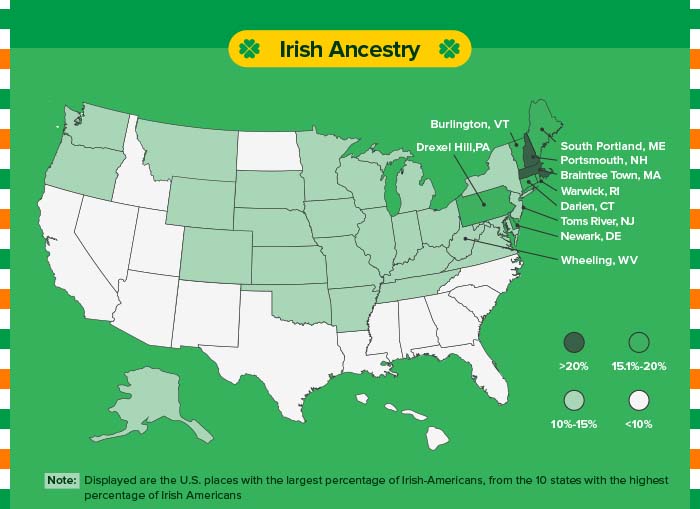 Irish Ancestry

Burlington, VT
Drexel Hill,PA
South Portland, ME
Portsmouth, NH
Braintree Town, MA
Warwick, RI
Darien, CT
Toms River, NJ
Newark, DE
Wheeling, WV

>20%
15.1%-20%
10%-15%
<10%

Note: Displayed are the U.S. places with the largest percentage of Irish-Americans, from the 10 states with the highest percentage of Irish Americans